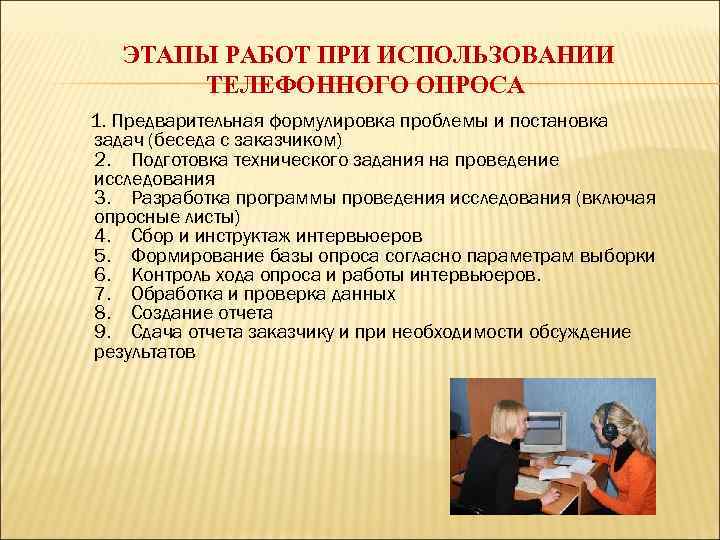 ЭТАПЫ РАБОТ ПРИ ИСПОЛЬЗОВАНИИ ТЕЛЕФОННОГО ОПРОСА

1. Предварительная формулировка проблемы и постановка задач (беседа с заказчиком)
2. Подготовка технического задания на проведение исследования
3. Разработка программы проведения исследования (включая опросные листы)
4. Сбор и инструктаж интервьюеров
5. Формирование базы опроса согласно параметрам выборки
6. Контроль хода опроса и работы интервьюеров.
7. Обработка и проверка данных
8. Создание отчета
9. Сдача отчета заказчику и при необходимости обсуждение результатов